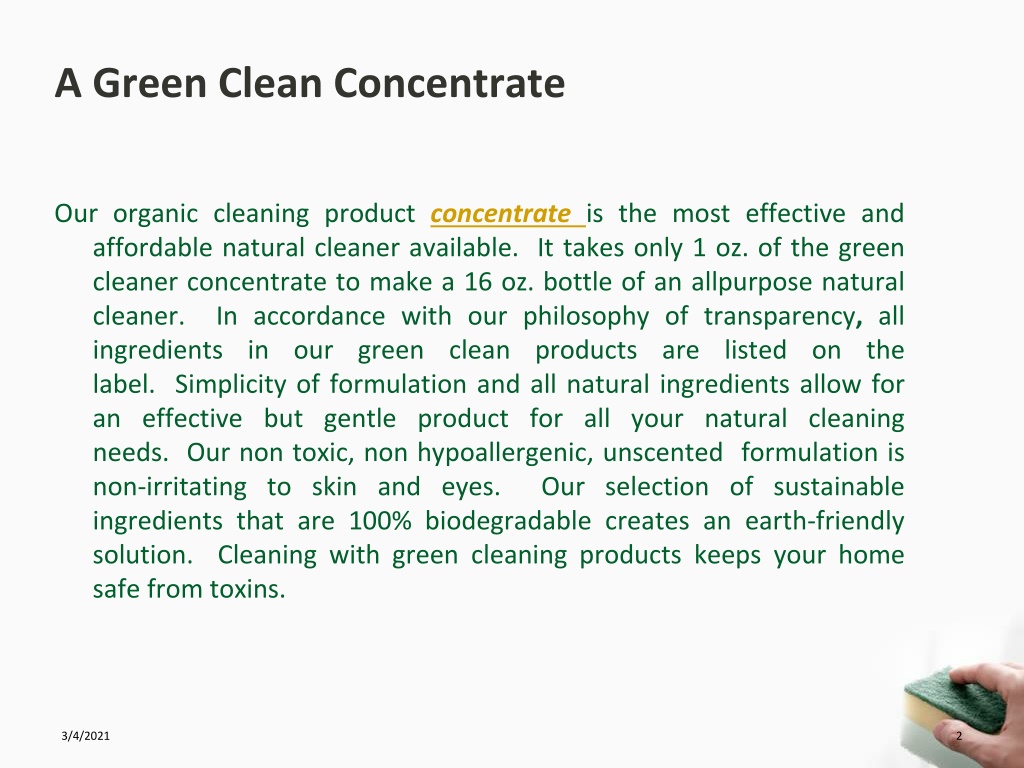 A Green Clean Concentrate

Our organic cleaning product concentrate is the most effective and affordable natural cleaner available. It takes only 1 oz. of the green cleaner concentrate to make a 16 oz. bottle of an allpurpose natural cleaner. In accordance with our philosophy of transparency, all ingredients in our green clean products are listed on the label. Simplicity of formulation and all natural ingredients allow for an effective but gentle product for all your natural cleaning needs. Our non toxic, non hypoallergenic, unscented formulation is non-irritating to skin and eyes. Our selection of sustainable ingredients that are 100% biodegradable creates an earth-friendly solution. Cleaning with green cleaning products keeps your home safe from toxins.

3/4/2021

2